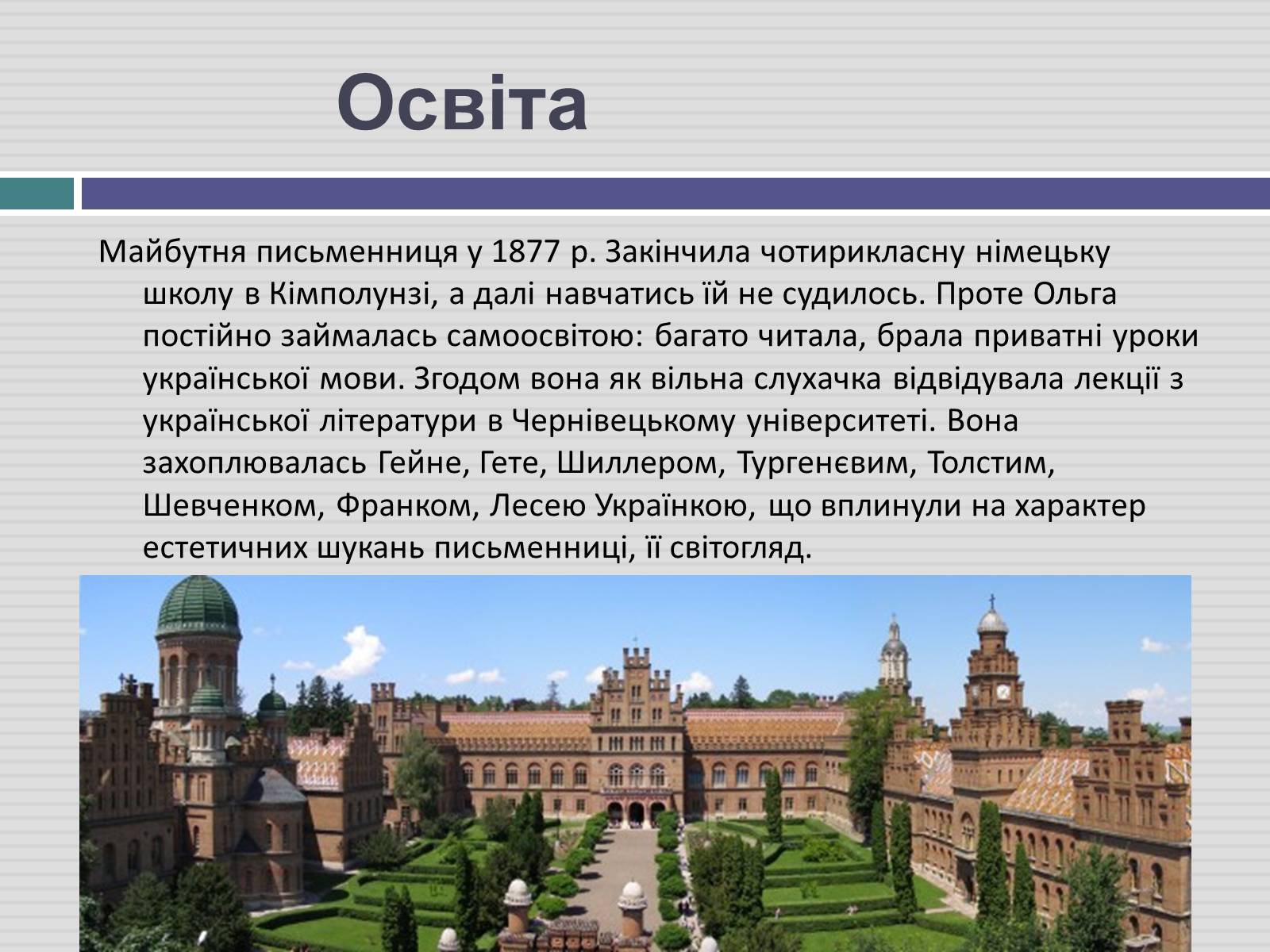 Освіта

Майбутня письменниця у 1877 р. Закінчила чотирикласну німецьку школу в Кімполунзі, а далі навчатись їй не судилось. Проте Ольга постійно займалась самоосвітою: багато читала, брала приватні уроки української мови. Згодом вона як вільна слухачка відвідувала лекції з української літератури в Чернівецькому університеті. Вона захоплювалась Гейне, Гете, Шиллером, Тургенєвим, Толстим, Шевченком, Франком, Лесею Українкою, що вплинули на характер естетичних шукань письменниці, її світогляд.